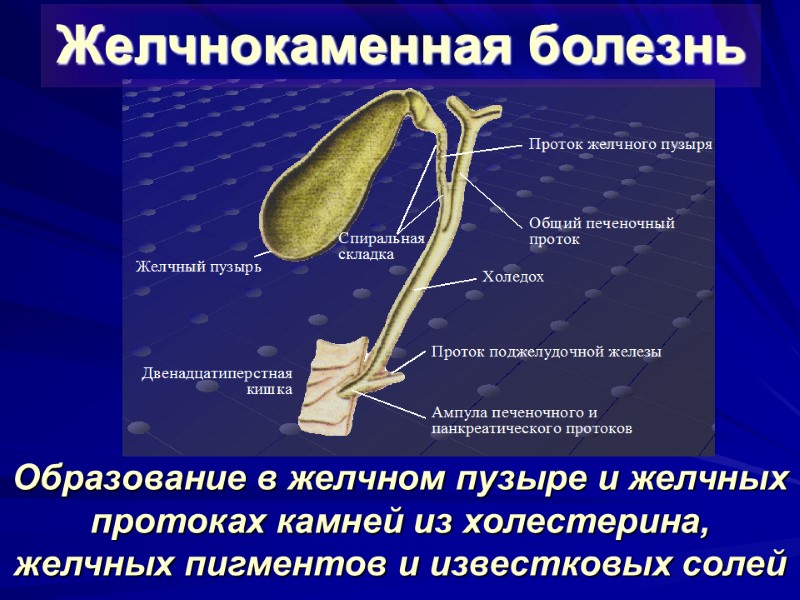 Желчнокаменная болезнь

Проток желчного пузыря

Общий печеночный проток

Спиральная складка

Желчный пузырь

Холедох

Проток поджелудочной железы

Двенадцатиперстная кишка

Ампула печеночного и панкреатического протоков

Образование в желчном пузыре и желчных протоках камней из холестерина, желчных пигментов и известковых солей